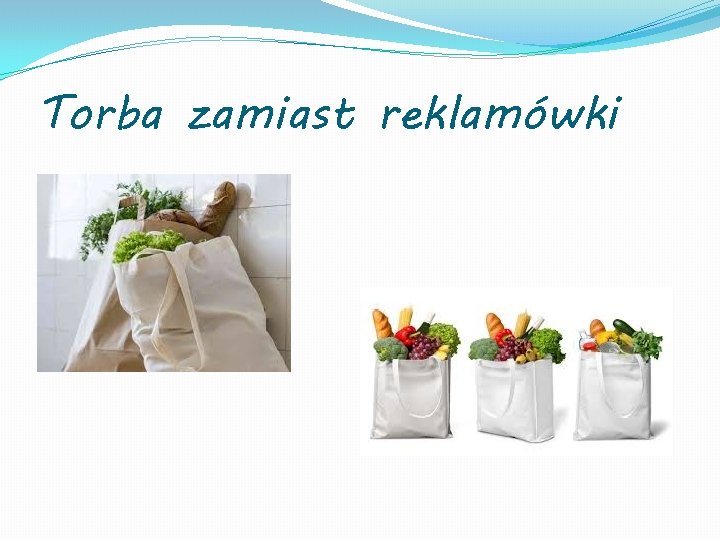 Torba zamiast reklamówki